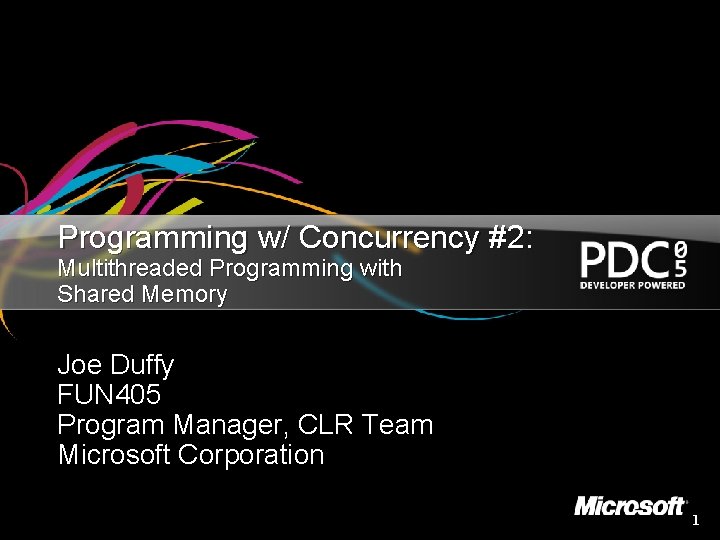 Programming w/ Concurrency #2:
Multithreaded Programming with Shared Memory

PDC 05
DEVELOPER POWERED

Joe Duffy
FUN405
Program Manager, CLR Team
Microsoft Corporation

Microsoft

1